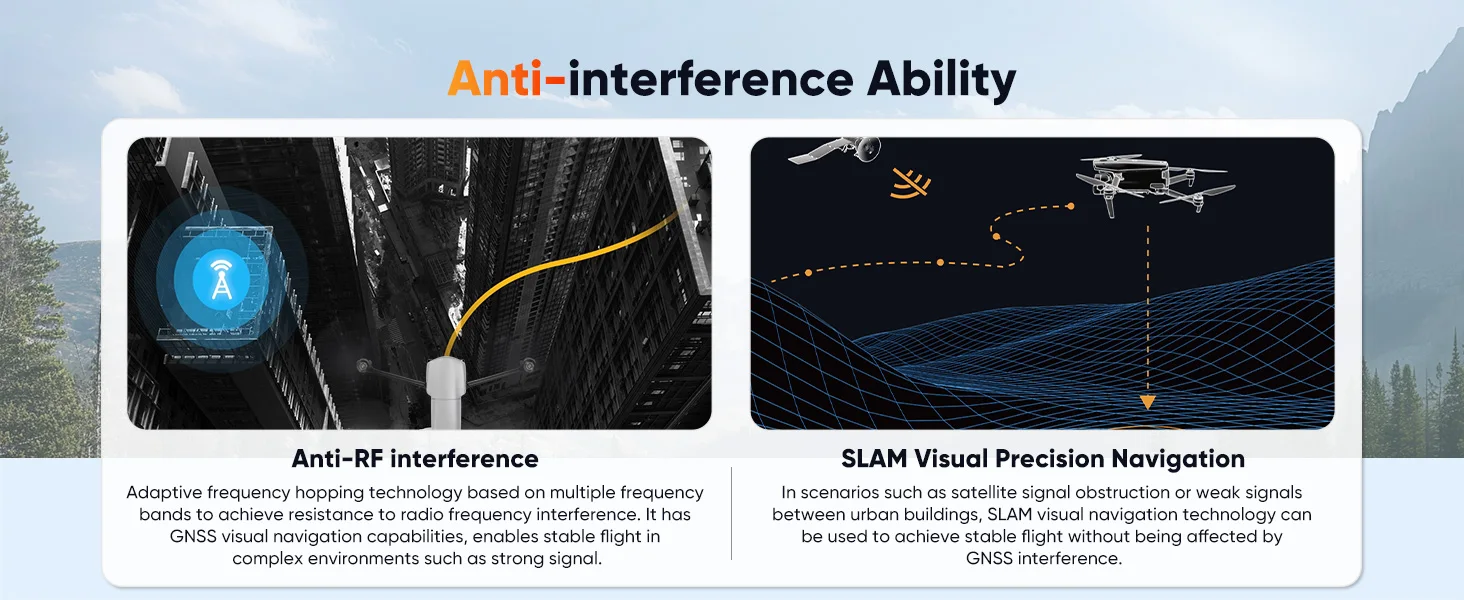 Anti-interference Ability

Anti-RF interference

Adaptive frequency hopping technology based on multiple frequency bands to achieve resistance to radio frequency interference. It has GNSS visual navigation capabilities, enables stable flight in complex environments such as strong signal.

SLAM Visual Precision Navigation

In scenarios such as satellite signal obstruction or weak signals between urban buildings, SLAM visual navigation technology can be used to achieve stable flight without being affected by GNSS interference.